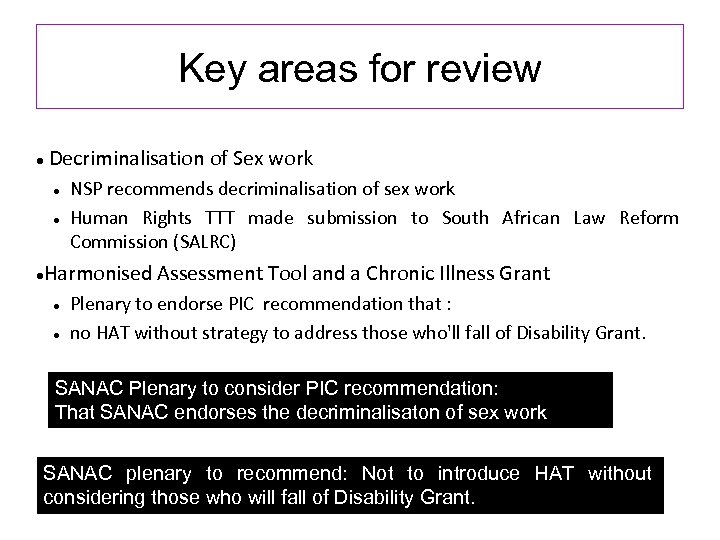 Key areas for review

• Decriminalisation of Sex work

• NSP recommends decriminalisation of sex work

• Human Rights TTT made submission to South African Law Reform Commission (SALRC)

•Harmonised Assessment Tool and a Chronic Illness Grant

• Plenary to endorse PIC recommendation that :

• no HAT without strategy to address those who'll fall of Disability Grant.

SANAC Plenary to consider PIC recommendation:
That SANAC endorses the decriminalisaton of sex work

SANAC plenary to recommend: Not to introduce HAT without considering those who will fall of Disability Grant.